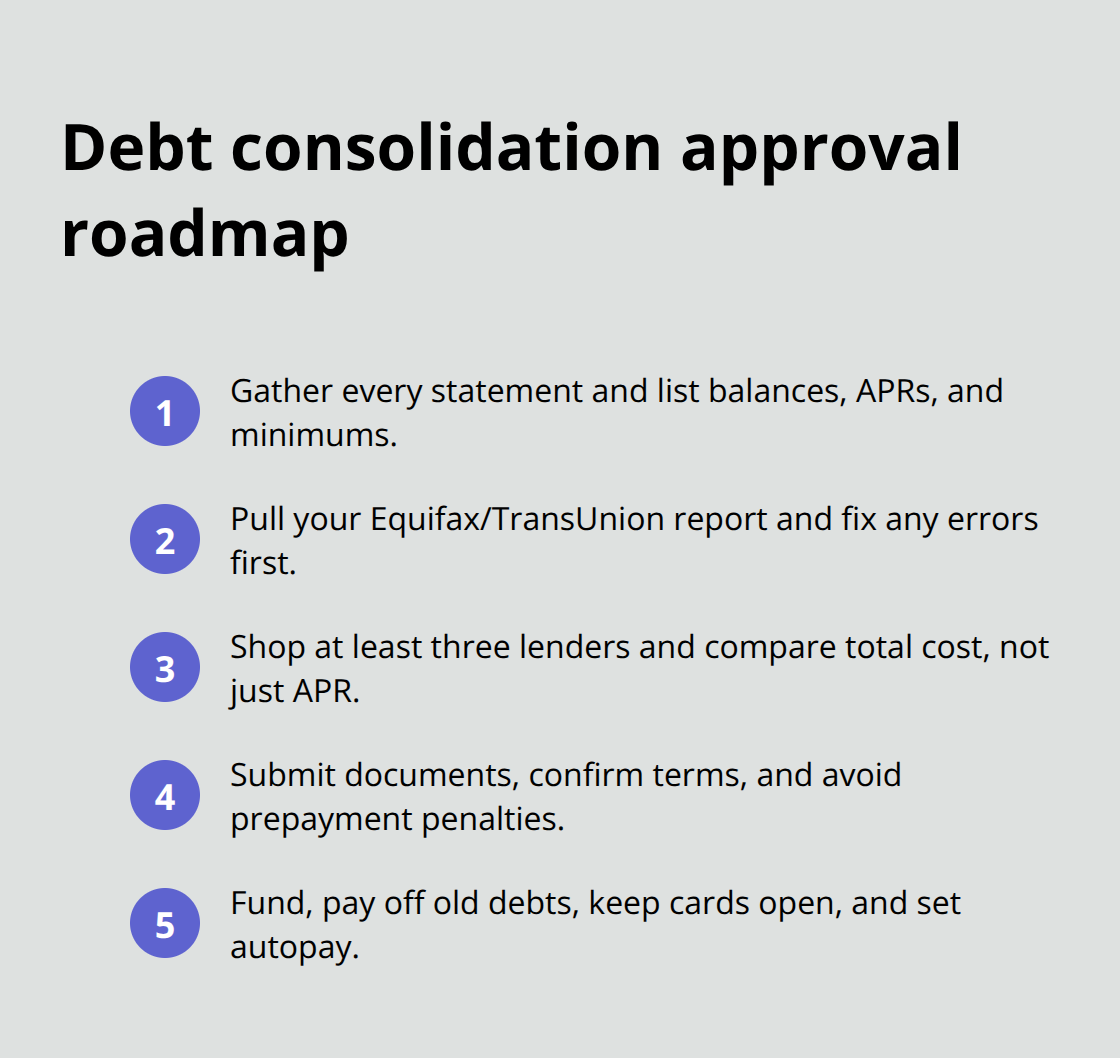 Debt consolidation approval roadmap

1 Gather every statement and list balances, APRs, and minimums.

2 Pull your Equifax/TransUnion report and fix any errors first.

3 Shop at least three lenders and compare total cost, not just APR.

4 Submit documents, confirm terms, and avoid prepayment penalties.

5 Fund, pay off old debts, keep cards open, and set autopay.